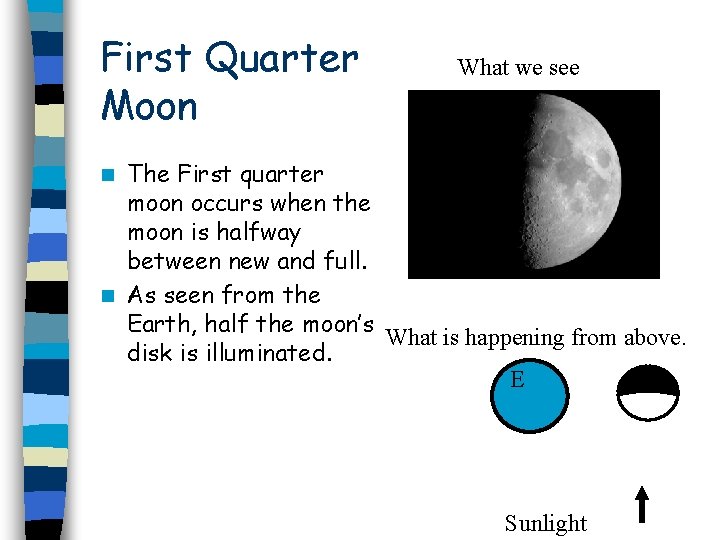 First Quarter Moon

The First quarter moon occurs when the moon is halfway between new and full.

As seen from the Earth, half the moon's disk is illuminated.

What we see

What is happening from above.

E

Sunlight